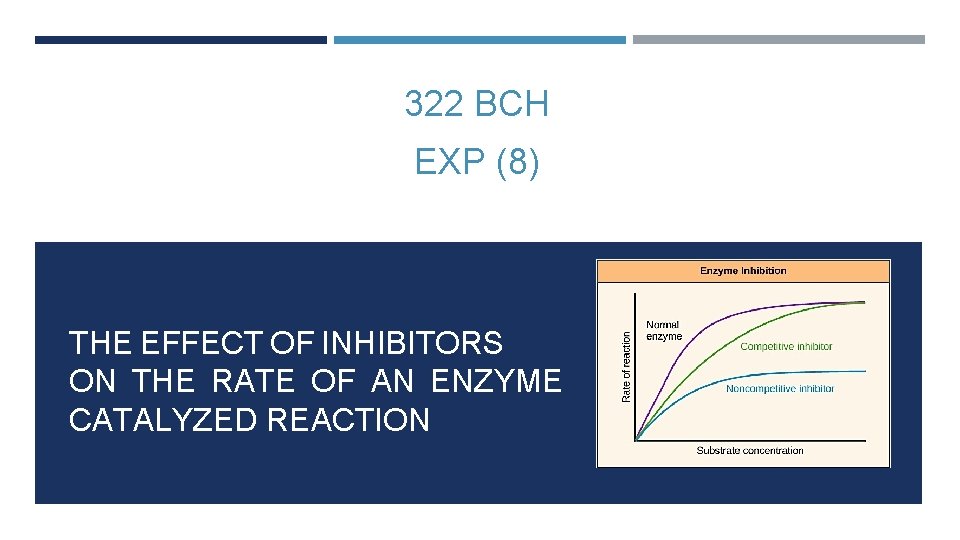 322 BCH

EXP (8)

THE EFFECT OF INHIBITORS ON THE RATE OF AN ENZYME CATALYZED REACTION

Enzyme Inhibition

Rate of reaction

Normal enzyme

Competitive inhibitor

Noncompetitive inhibitor

Substrate concentration